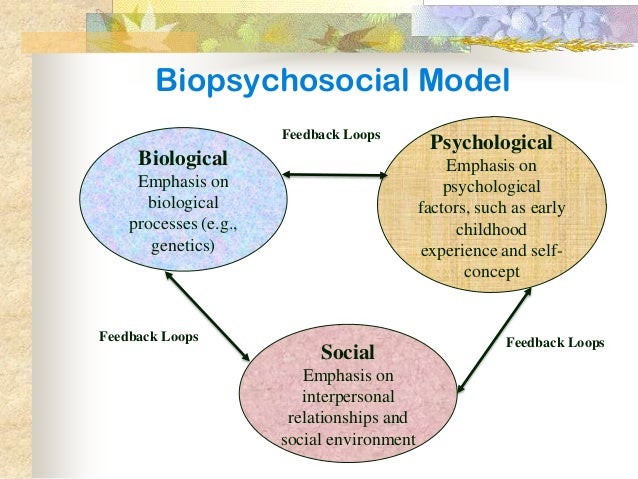 Biopsychosocial Model

Feedback Loops

Biological
Emphasis on biological processes (e.g., genetics)

Psychological
Emphasis on psychological factors, such as early childhood experience and self-concept

Feedback Loops

Feedback Loops

Social
Emphasis on interpersonal relationships and social environment